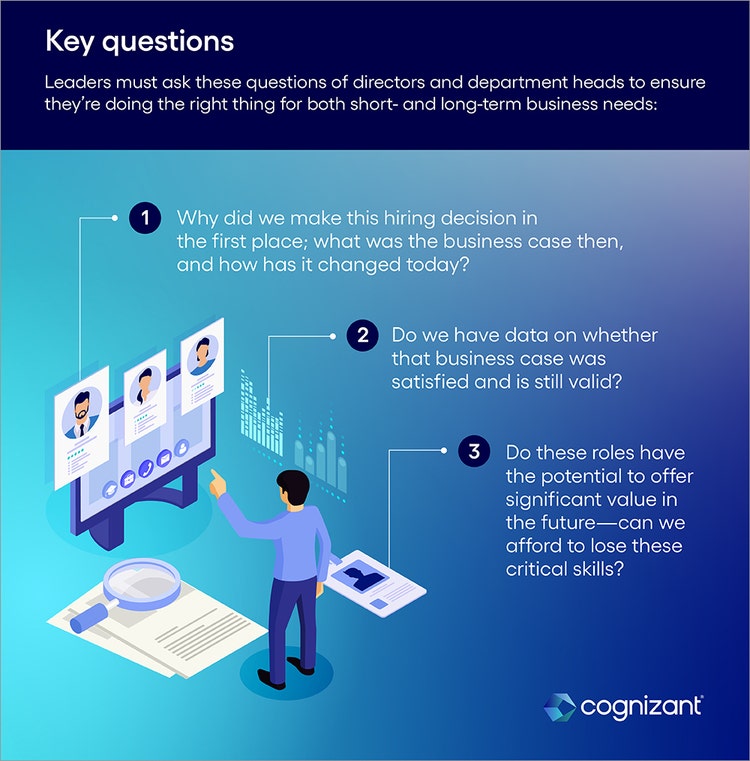 Key questions

Leaders must ask these questions of directors and department heads to ensure they're doing the right thing for both short- and long-term business needs:

1 Why did we make this hiring decision in the first place; what was the business case then, and how has it changed today?

2 Do we have data on whether that business case was satisfied and is still valid?

3 Do these roles have the potential to offer significant value in the future—can we afford to lose these critical skills?

cognizant